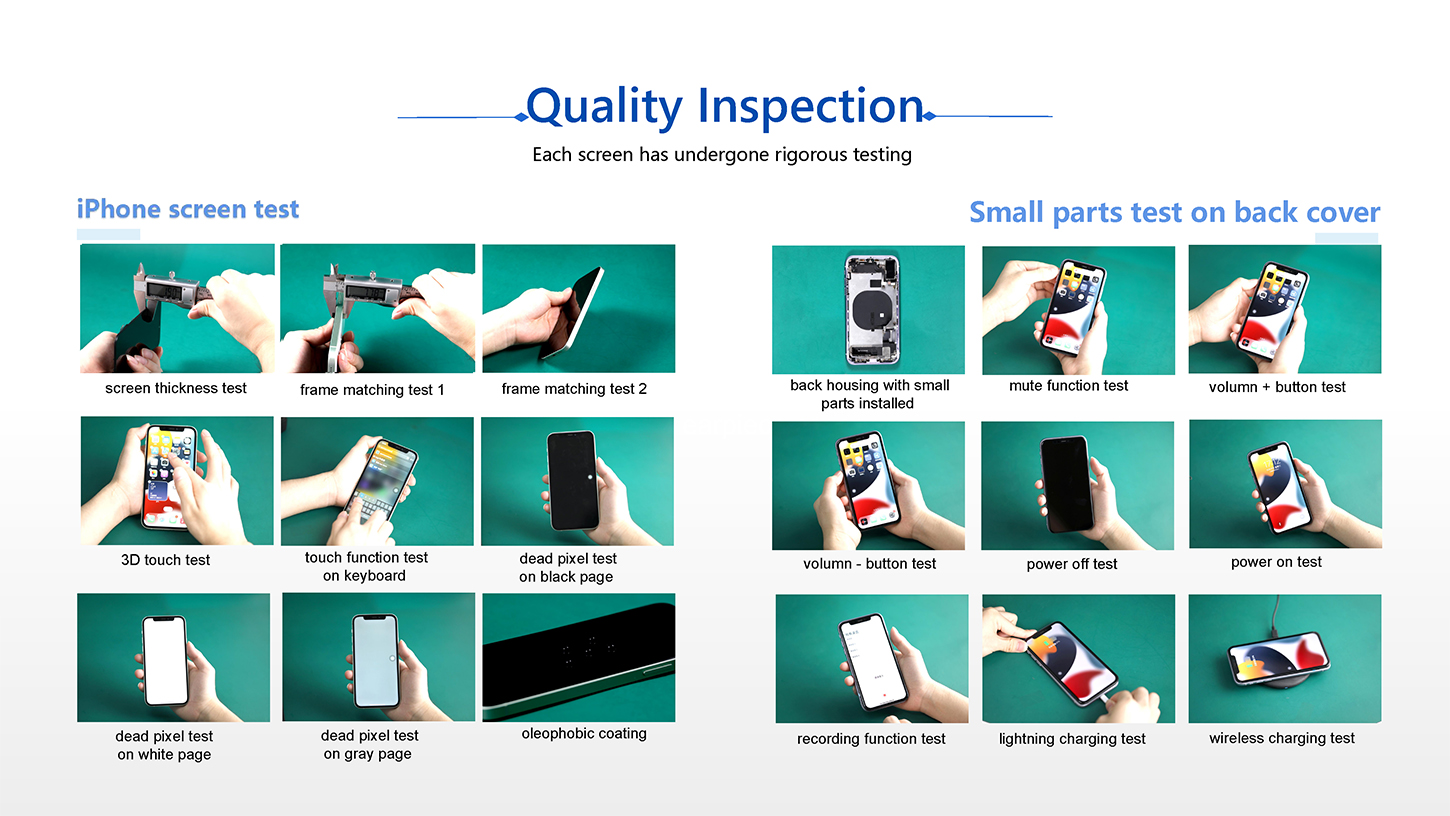 Quality Inspection
Each screen has undergone rigorous testing

iPhone screen test

screen thickness test

frame matching test 1

frame matching test 2

3D touch test

touch function test on keyboard

dead pixel test on black page

dead pixel test on white page

dead pixel test on gray page

oleophobic coating

Small parts test on back cover

back housing with small parts installed

mute function test

volumn + button test

volumn - button test

power off test

power on test

recording function test

lightning charging test

wireless charging test